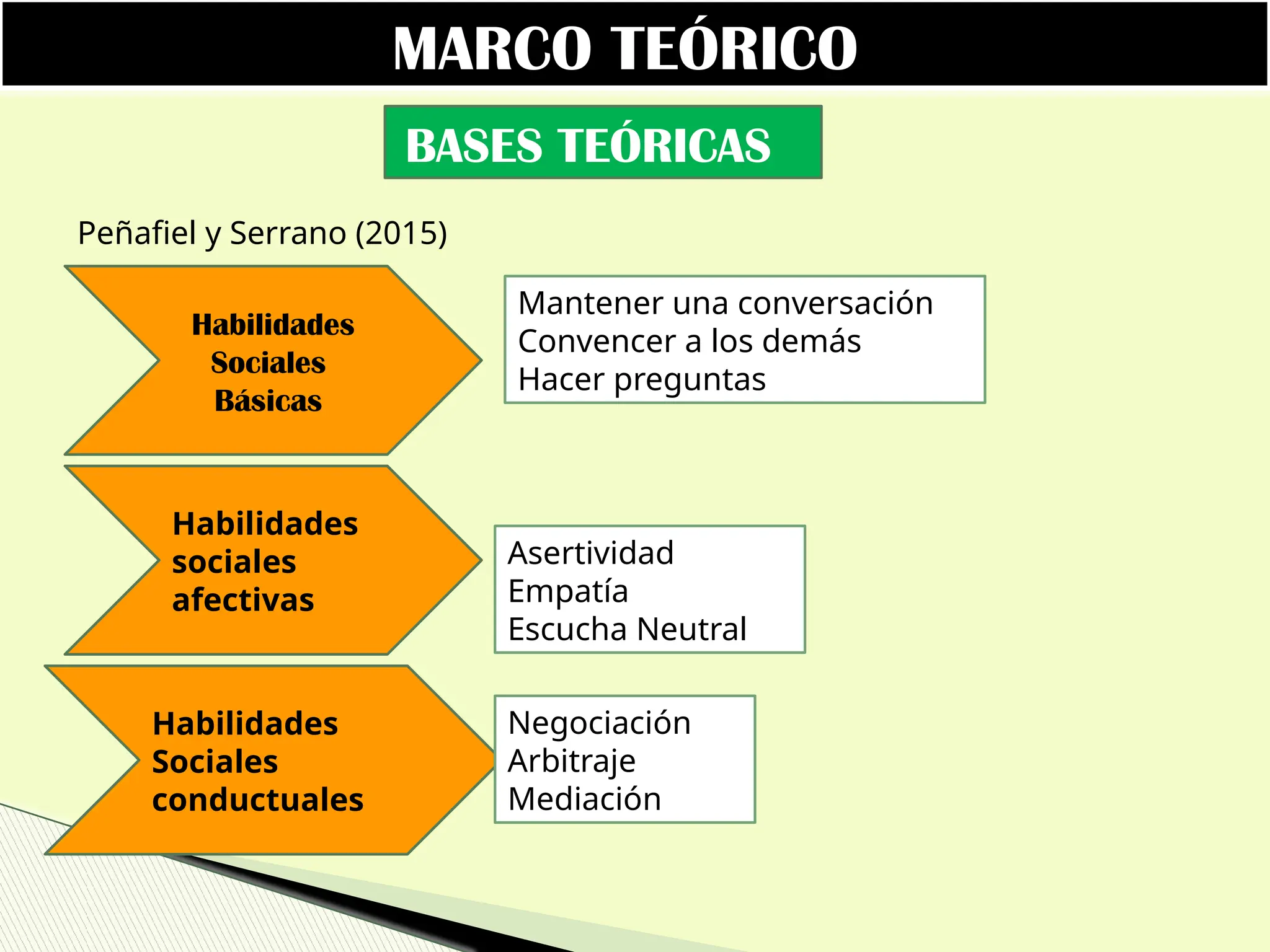 MARCO TEÓRICO

BASES TEÓRICAS

Peñafiel y Serrano (2015)

Habilidades Sociales Básicas

Mantener una conversación
Convencer a los demás
Hacer preguntas

Habilidades sociales afectivas

Asertividad
Empatía
Escucha Neutral

Habilidades Sociales conductuales

Negociación
Arbitraje
Mediación